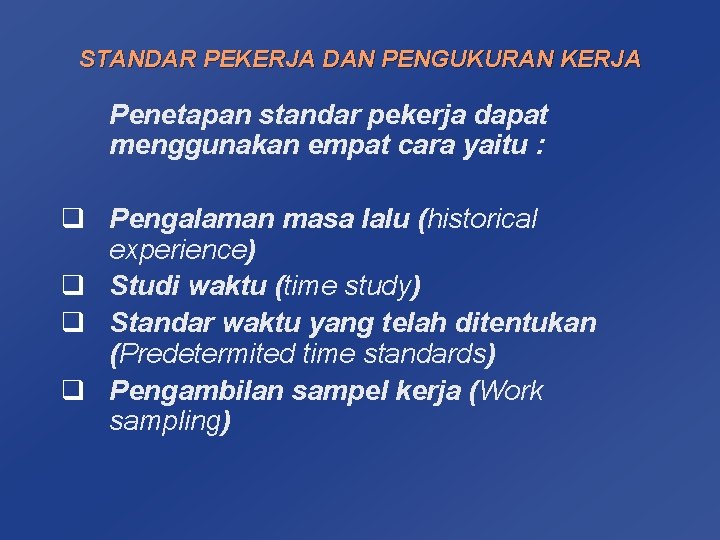 STANDAR PEKERJA DAN PENGUKURAN KERJA

Penetapan standar pekerja dapat menggunakan empat cara yaitu :

❑ Pengalaman masa lalu (historical experience)
❑ Studi waktu (time study)
❑ Standar waktu yang telah ditentukan (Predetermited time standards)
❑ Pengambilan sampel kerja (Work sampling)